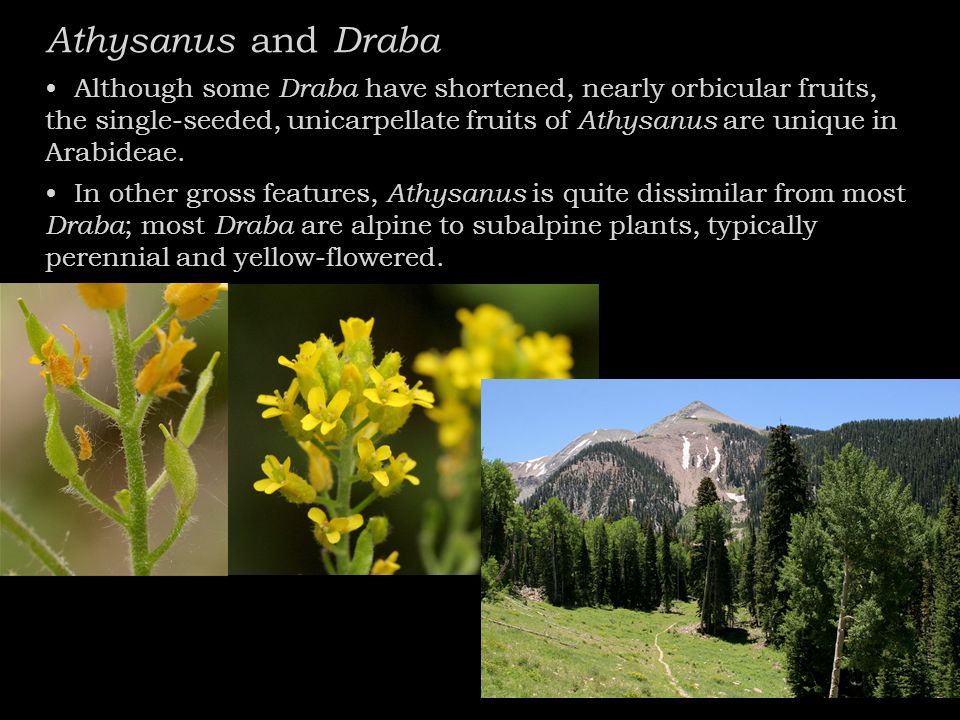 Athysanus and Draba

• Although some Draba have shortened, nearly orbicular fruits, the single-seeded, unicarpellate fruits of Athysanus are unique in Arabideae.

• In other gross features, Athysanus is quite dissimilar from most Draba; most Draba are alpine to subalpine plants, typically perennial and yellow-flowered.